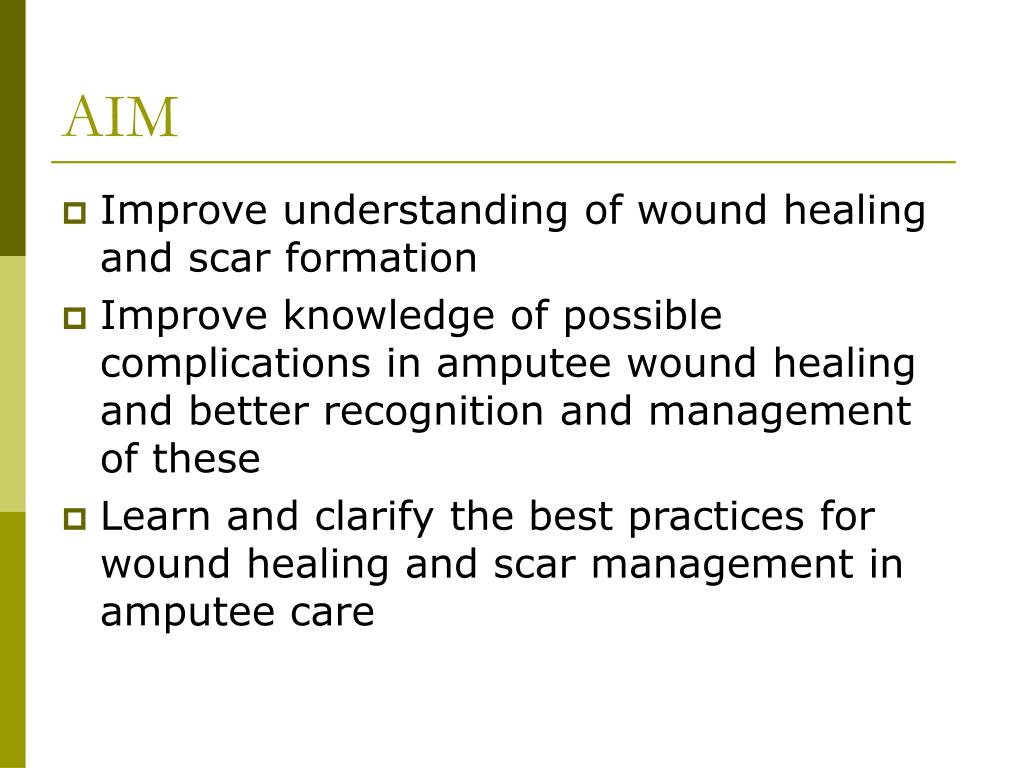 AIM

Improve understanding of wound healing and scar formation

Improve knowledge of possible complications in amputee wound healing and better recognition and management of these

Learn and clarify the best practices for wound healing and scar management in amputee care